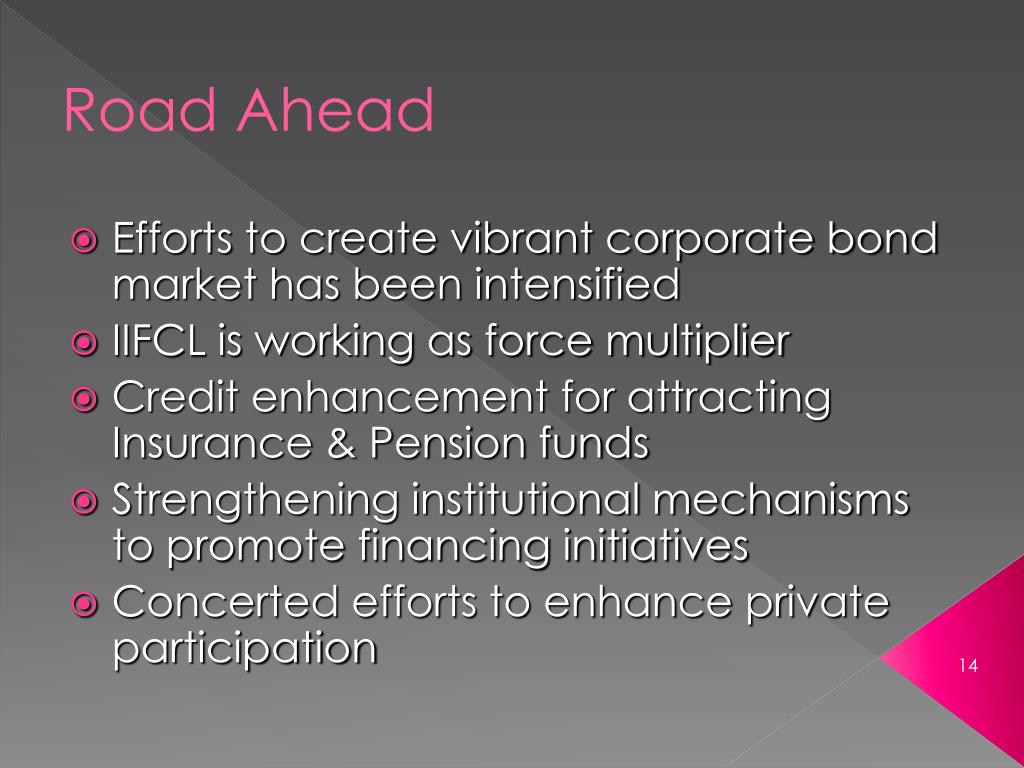 Road Ahead

Efforts to create vibrant corporate bond market has been intensified

IIFCL is working as force multiplier

Credit enhancement for attracting Insurance & Pension funds

Strengthening institutional mechanisms to promote financing initiatives

Concerted efforts to enhance private participation

14